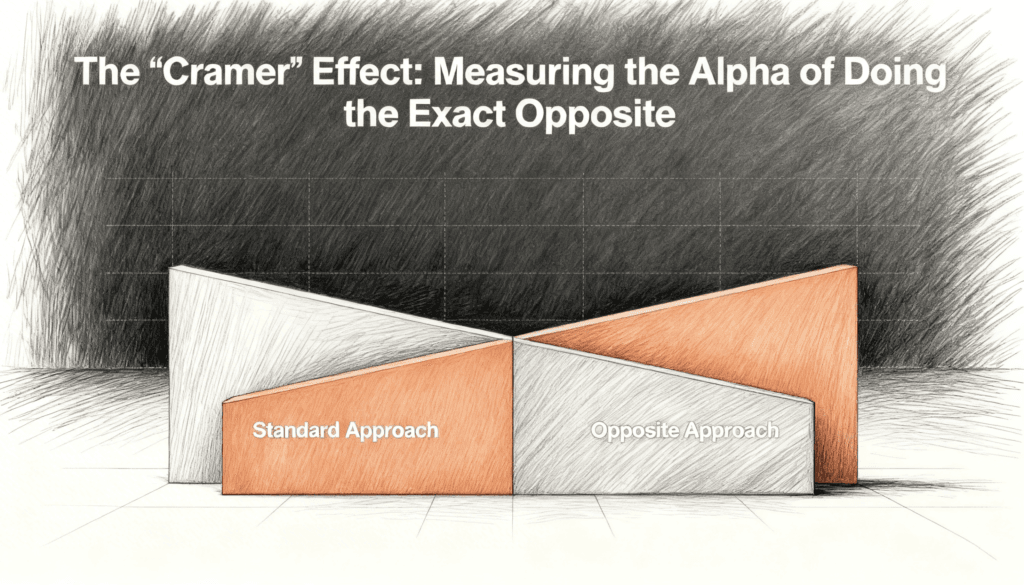 The “Cramer” Effect: Measuring the Alpha of Doing the Exact Opposite

Standard Approach

Opposite Approach